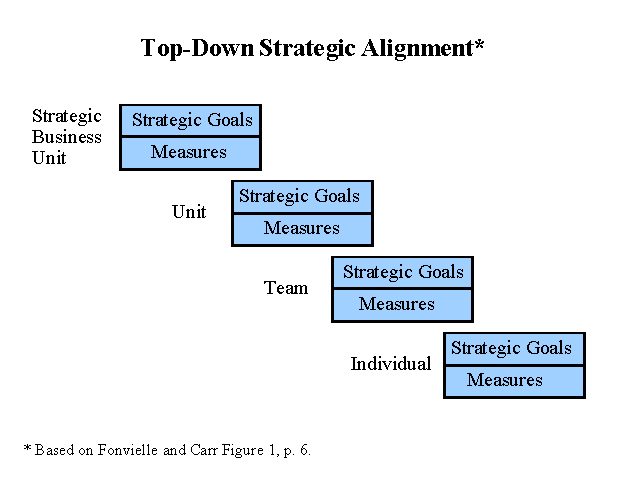 Top-Down Strategic Alignment*

Strategic Business Unit

Strategic Goals

Measures

Unit

Strategic Goals

Measures

Team

Strategic Goals

Measures

Individual

Strategic Goals

Measures

* Based on Fonvielle and Carr Figure 1, p. 6.